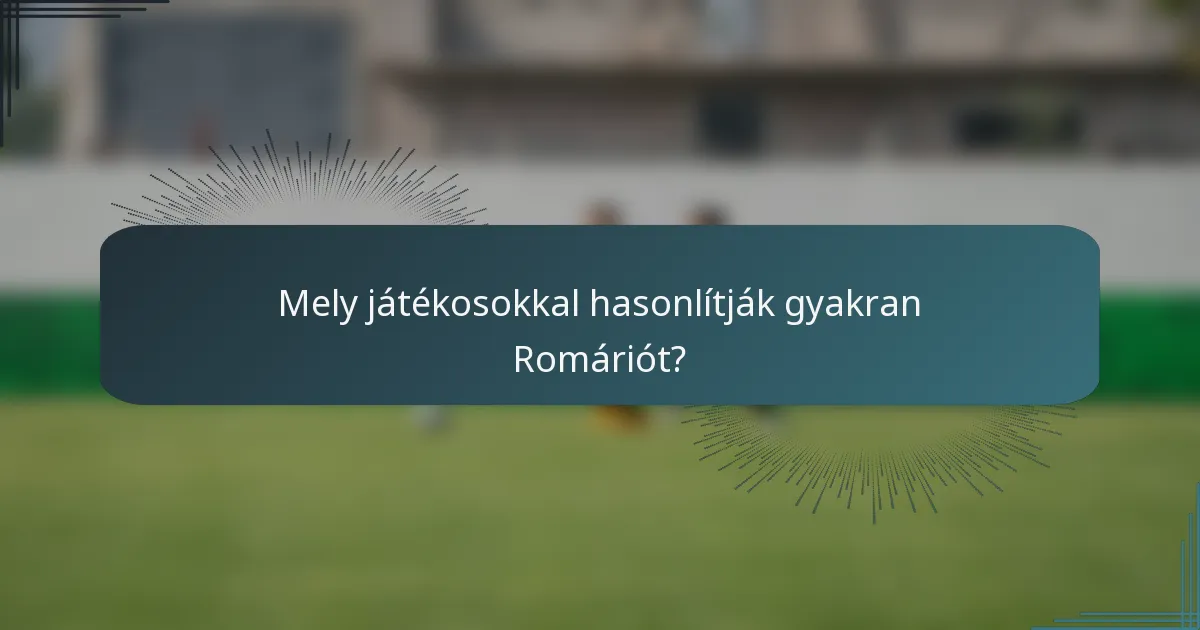 Mely játékosokkal hasonlítják gyakran Romáriót?